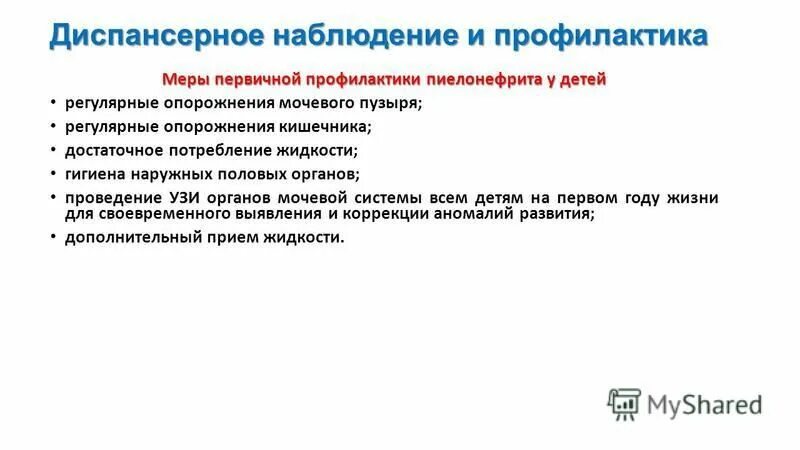 Диспансерное наблюдение и профилактика

Меры первичной профилактики пиелонефрита у детей

• регулярные опорожнения мочевого пузыря;
• регулярные опорожнения кишечника;
• достаточное потребление жидкости;
• гигиена наружных половых органов;
• проведение УЗИ органов мочевой системы всем детям на первом году жизни для своевременного выявления и коррекции аномалий развития;
• дополнительный прием жидкости.

MyShared